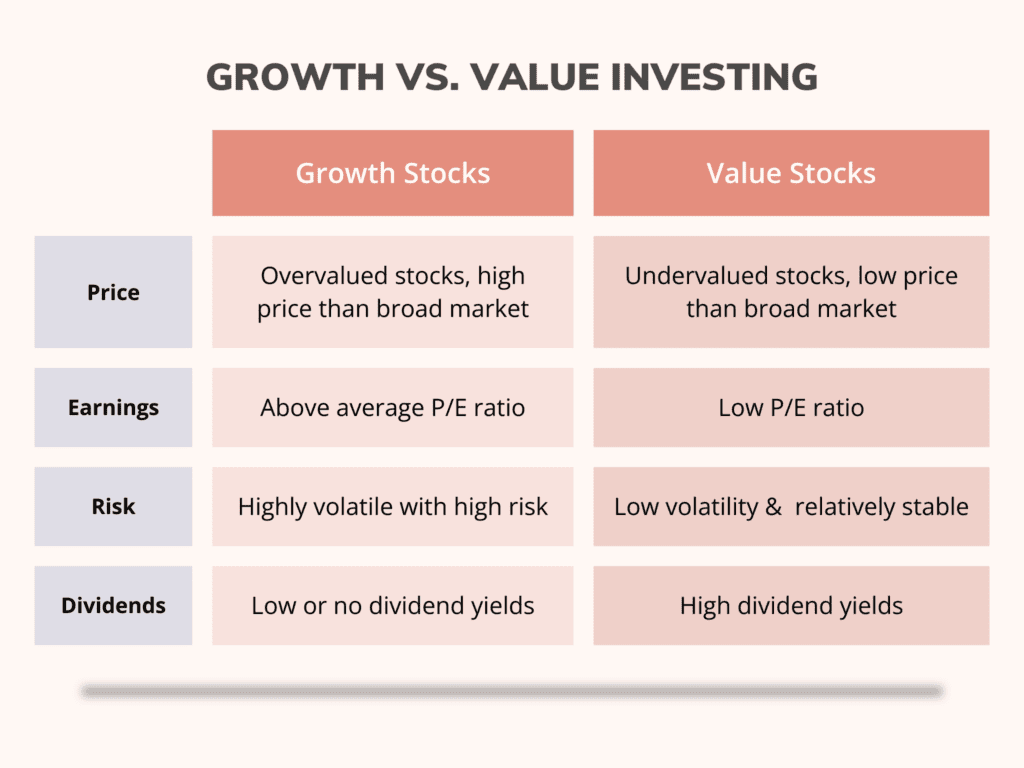 GROWTH VS. VALUE INVESTING

| | Growth Stocks | Value Stocks |
|---|---|---|
| Price | Overvalued stocks, high price than broad market | Undervalued stocks, low price than broad market |
| Earnings | Above average P/E ratio | Low P/E ratio |
| Risk | Highly volatile with high risk | Low volatility & relatively stable |
| Dividends | Low or no dividend yields | High dividend yields |